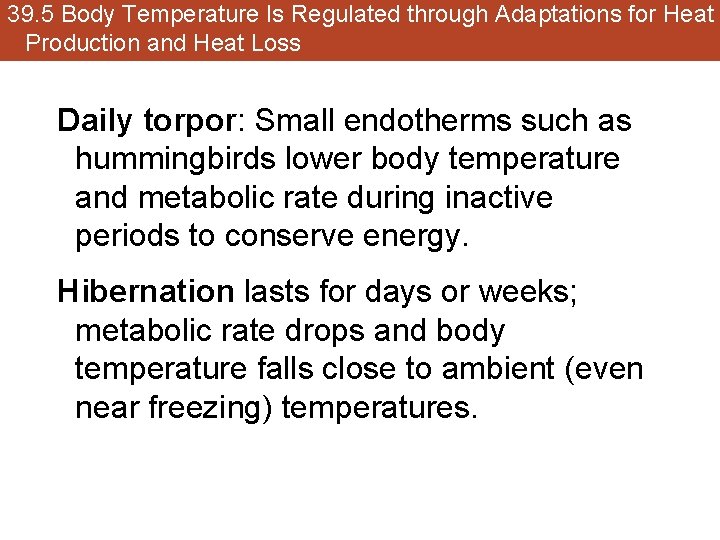 39.5 Body Temperature Is Regulated through Adaptations for Heat Production and Heat Loss

Daily torpor: Small endotherms such as hummingbirds lower body temperature and metabolic rate during inactive periods to conserve energy.

Hibernation lasts for days or weeks; metabolic rate drops and body temperature falls close to ambient (even near freezing) temperatures.